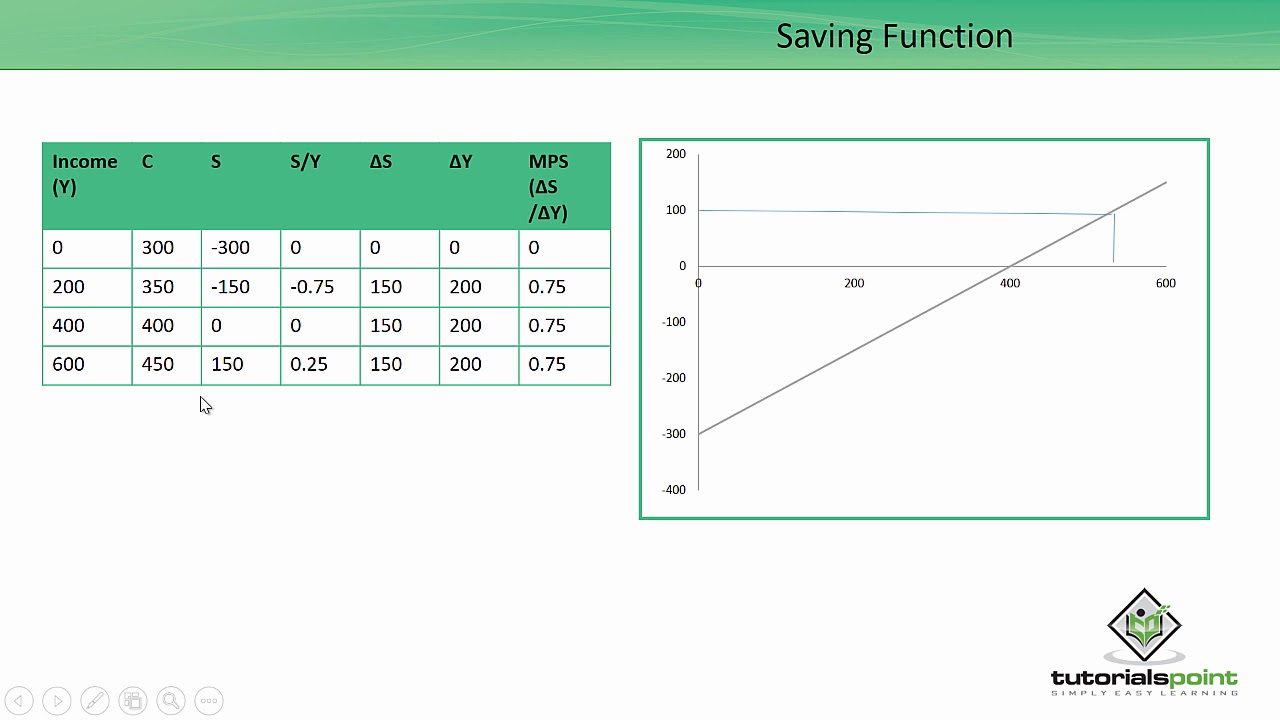 Saving Function

| Income (Y) | C | S | S/Y | ΔS | ΔY | MPS (ΔS /ΔY) |
|---|---|---|---|---|---|---|
| 0 | 300 | -300 | 0 | 0 | 0 | 0 |
| 200 | 350 | -150 | -0.75 | 150 | 200 | 0.75 |
| 400 | 400 | 0 | 0 | 150 | 200 | 0.75 |
| 600 | 450 | 150 | 0.25 | 150 | 200 | 0.75 |

200
100
0
-100
-200
-300
-400
0
200
400
600

tutorialspoint
SIMPLY EASY LEARNING